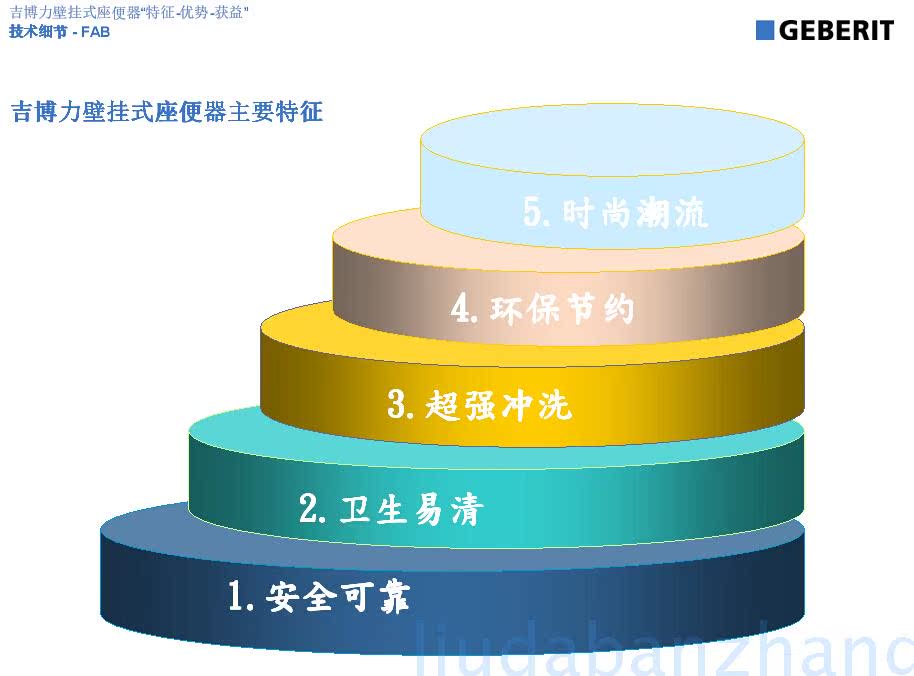 吉博力壁挂式座便器“特征-优势-获益”
技术细节 - FAB

GEBERIT

吉博力壁挂式座便器主要特征

5. 时尚潮流

4. 环保节约

3. 超强冲洗

2. 卫生易清

1. 安全可靠

liudabanzhanc